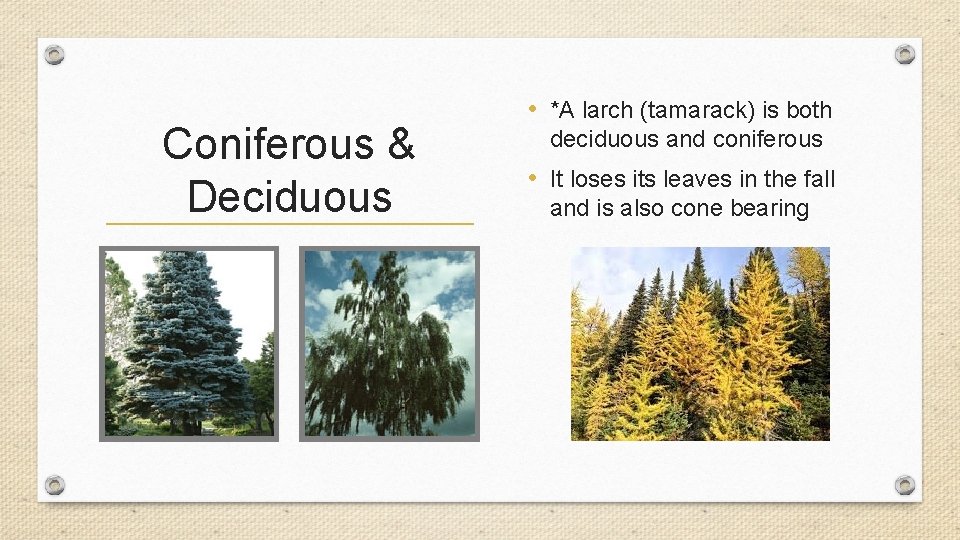 Coniferous & Deciduous

• *A larch (tamarack) is both deciduous and coniferous
• It loses its leaves in the fall and is also cone bearing